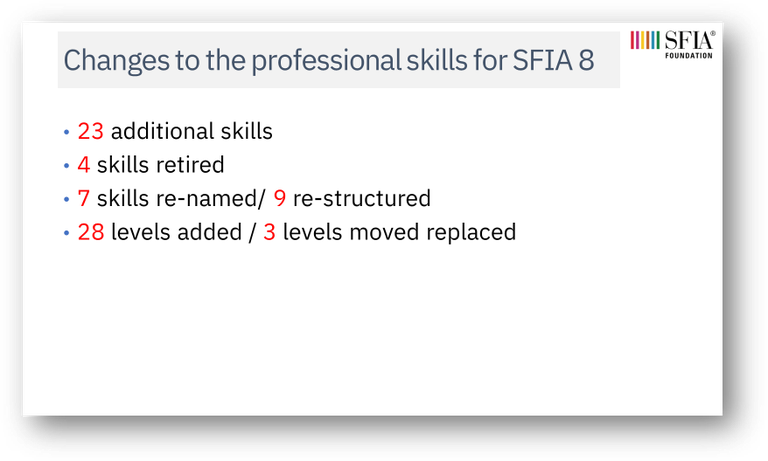 Changes to the professional skills for SFIA 8

SFIA®
FOUNDATION

• 23 additional skills
• 4 skills retired
• 7 skills re-named/ 9 re-structured
• 28 levels added / 3 levels moved replaced